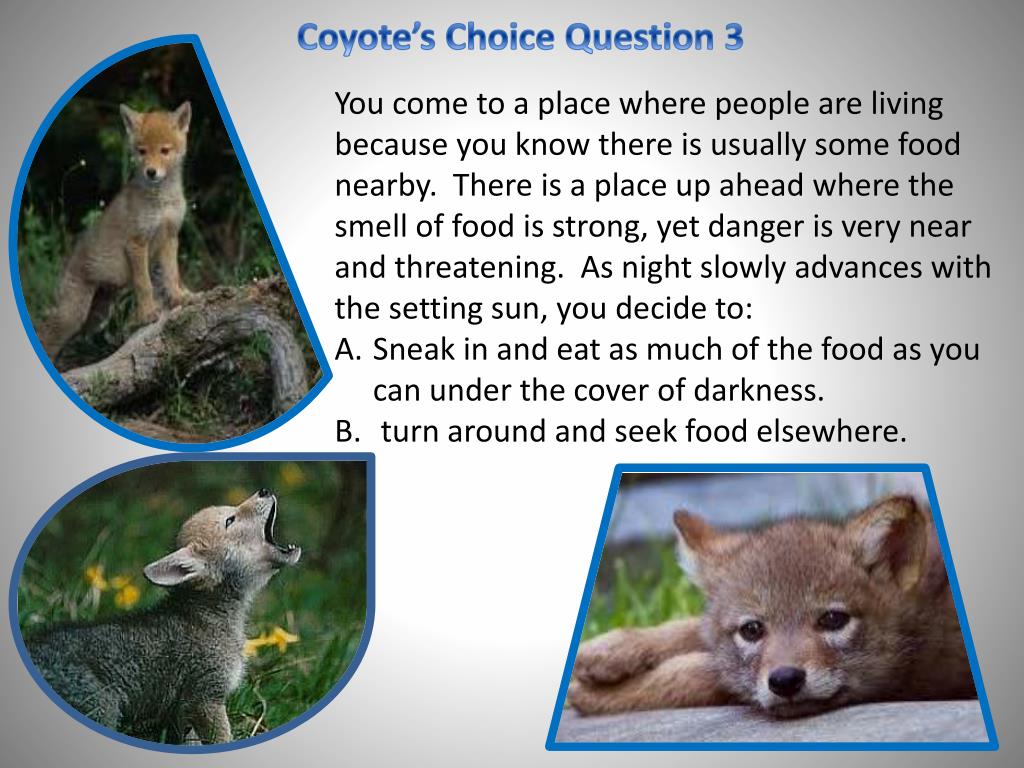 Coyote's Choice Question 3

You come to a place where people are living because you know there is usually some food nearby. There is a place up ahead where the smell of food is strong, yet danger is very near and threatening. As night slowly advances with the setting sun, you decide to:

A. Sneak in and eat as much of the food as you can under the cover of darkness.
B. turn around and seek food elsewhere.